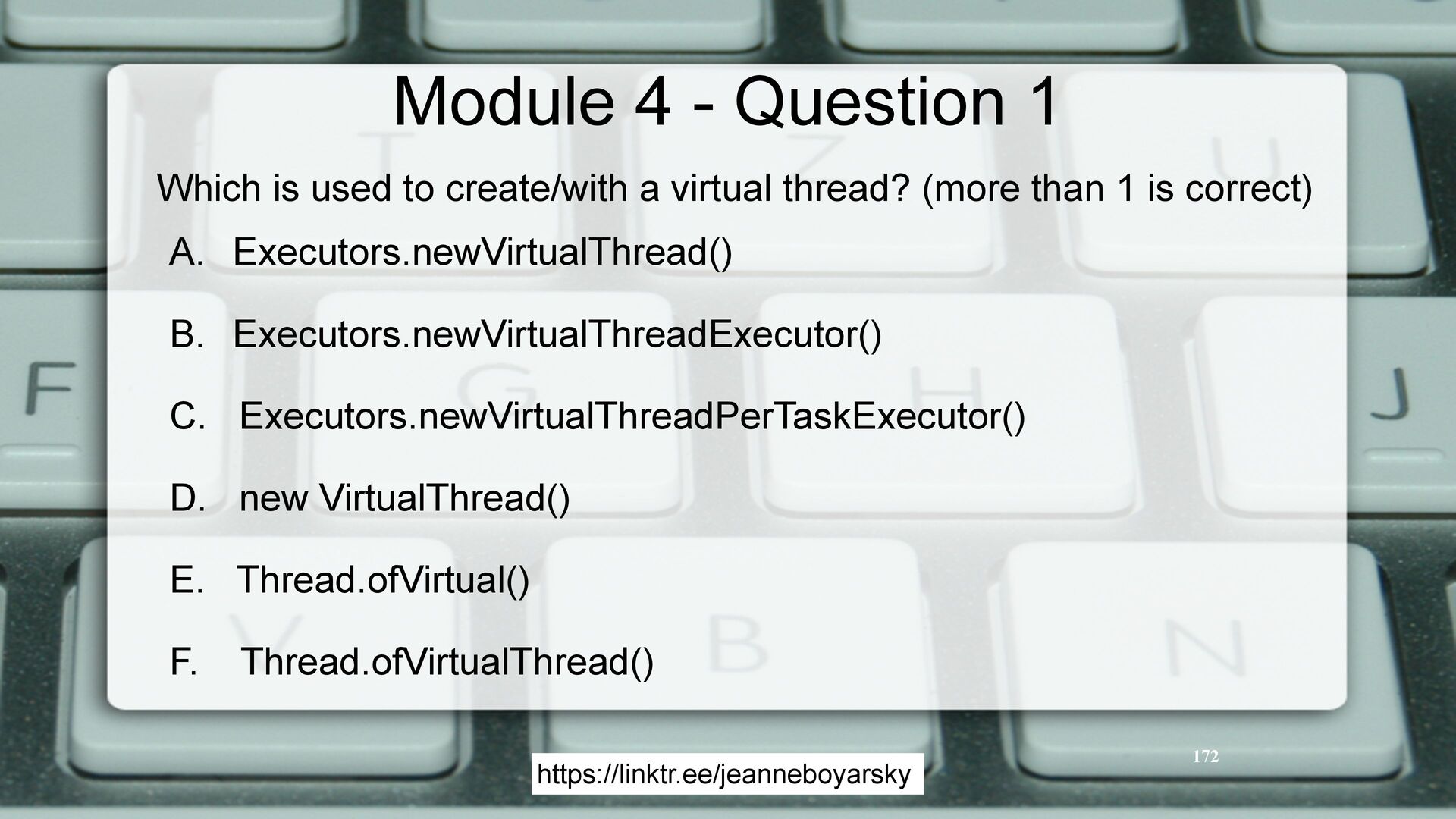 Module 4 - Question 1

Which is used to create/with a virtual thread? (more than 1 is correct)

A. Executors.newVirtualThread()

B. Executors.newVirtualThreadExecutor()

C. Executors.newVirtualThreadPerTaskExecutor()

D. new VirtualThread()

E. Thread.ofVirtual()

F. Thread.ofVirtualThread()

172

https://linktr.ee/jeanneboyarsky